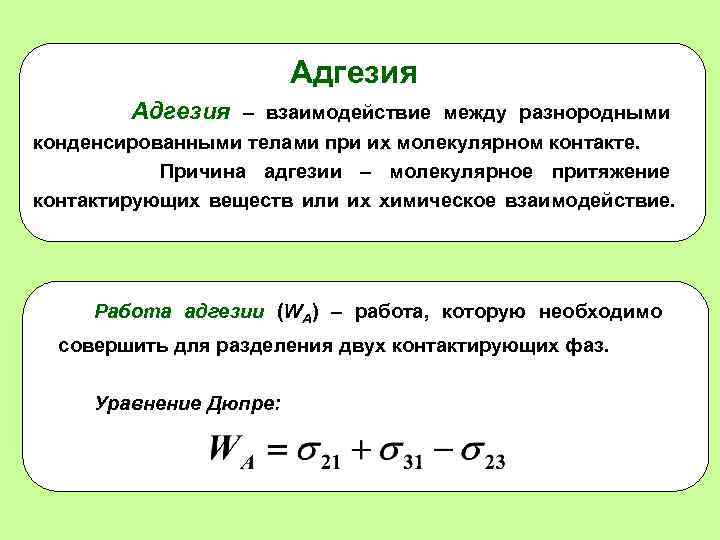 Адгезия

Адгезия – взаимодействие между разнородными конденсированными телами при их молекулярном контакте.

Причина адгезии – молекулярное притяжение контактирующих веществ или их химическое взаимодействие.

Работа адгезии ($W_A$) – работа, которую необходимо совершить для разделения двух контактирующих фаз.

Уравнение Дюпре:

$W_A = \sigma_{21} + \sigma_{31} - \sigma_{23}$